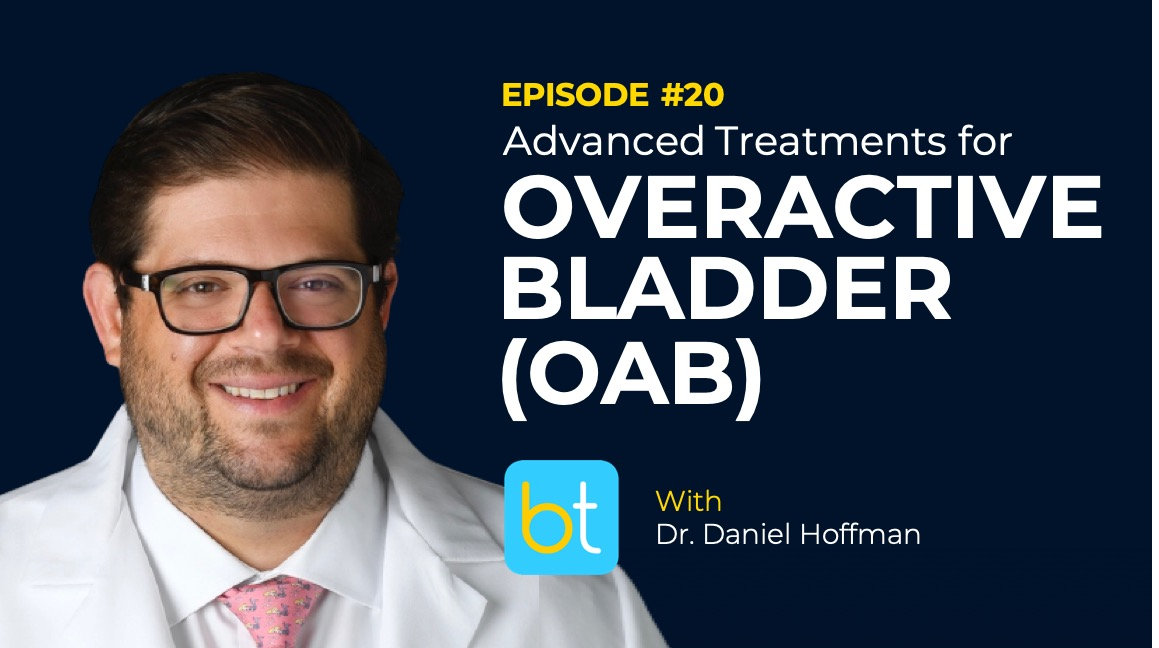 EPISODE #20
Advanced Treatments for
OVERACTIVE BLADDER (OAB)

bt

With
Dr. Daniel Hoffman